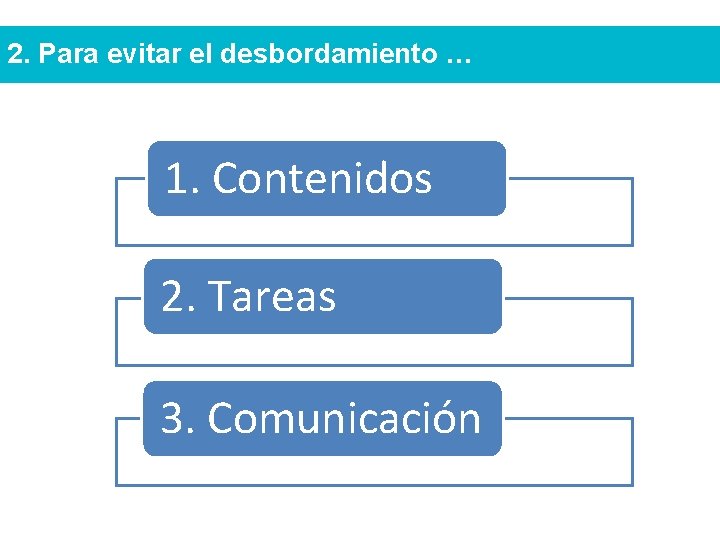 2. Para evitar el desbordamiento …

1. Contenidos

2. Tareas

3. Comunicación